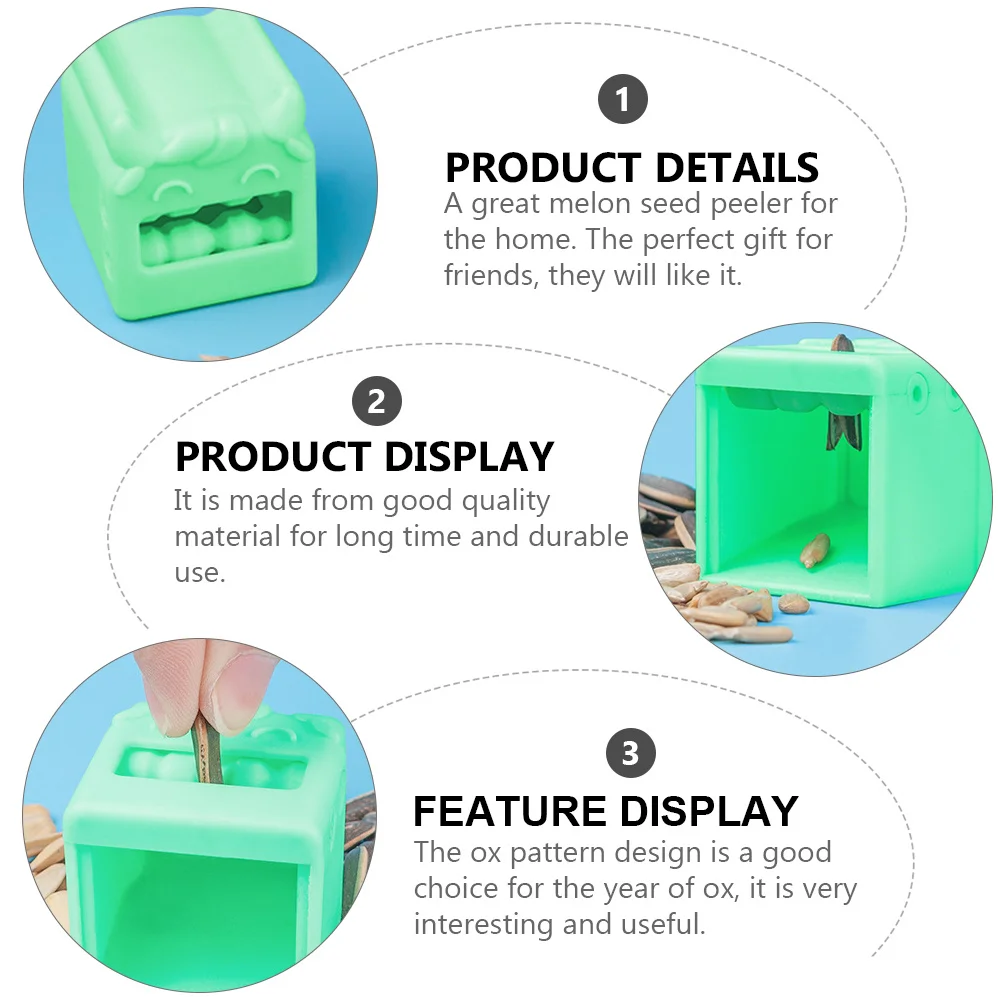 1

PRODUCT DETAILS

A great melon seed peeler for the home. The perfect gift for friends, they will like it.

2

PRODUCT DISPLAY

It is made from good quality material for long time and durable use.

3

FEATURE DISPLAY

The ox pattern design is a good choice for the year of ox, it is very interesting and useful.